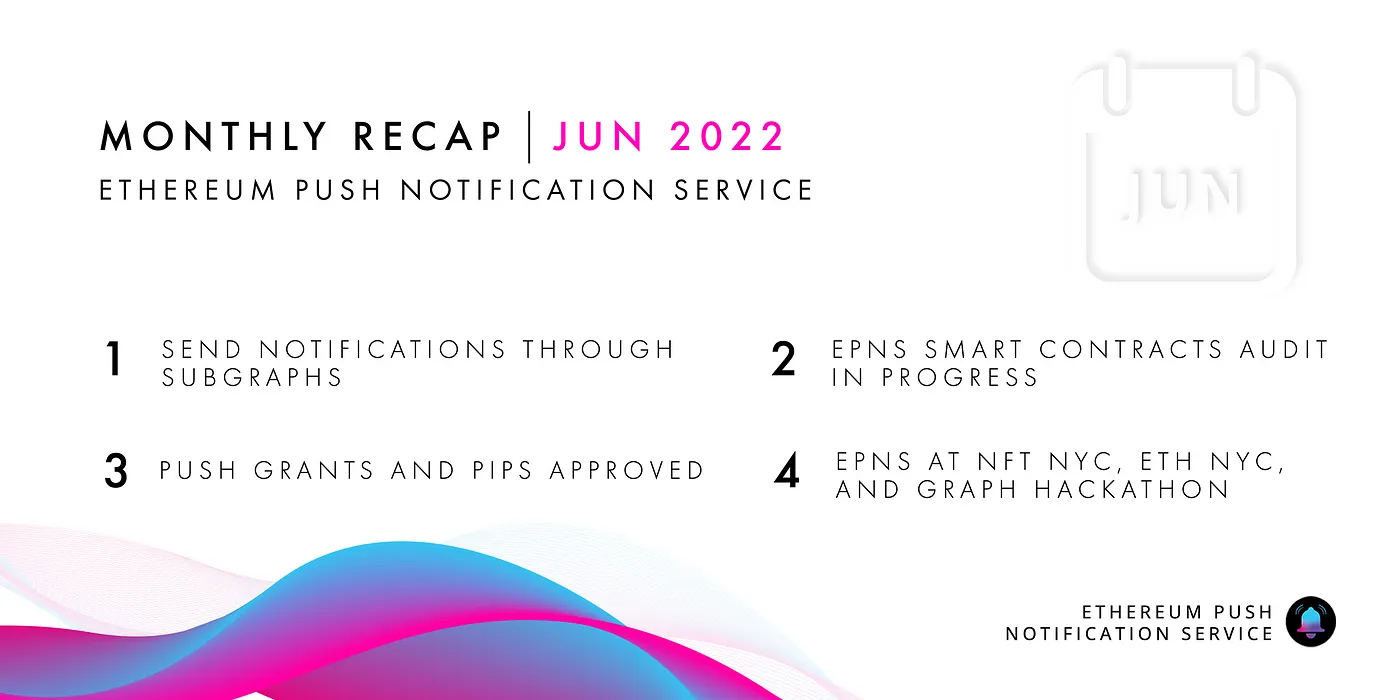 MONTHLY RECAP | JUN 2022
ETHEREUM PUSH NOTIFICATION SERVICE

JUN

1 SEND NOTIFICATIONS THROUGH SUBGRAPHS

2 EPNS SMART CONTRACTS AUDIT IN PROGRESS

3 PUSH GRANTS AND PIPS APPROVED

4 EPNS AT NFT NYC, ETH NYC, AND GRAPH HACKATHON

ETHEREUM PUSH NOTIFICATION SERVICE